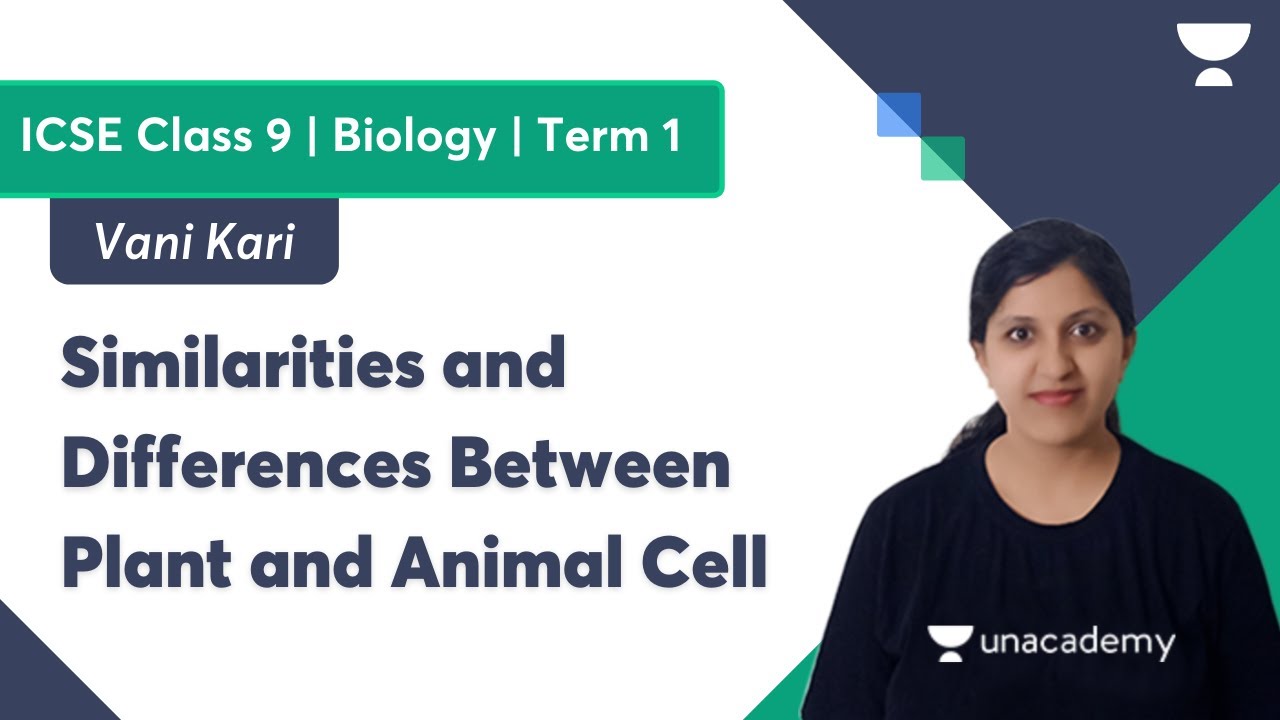 ICSE Class 9 | Biology | Term 1

Vani Kari

Similarities and Differences Between Plant and Animal Cell

unacademy